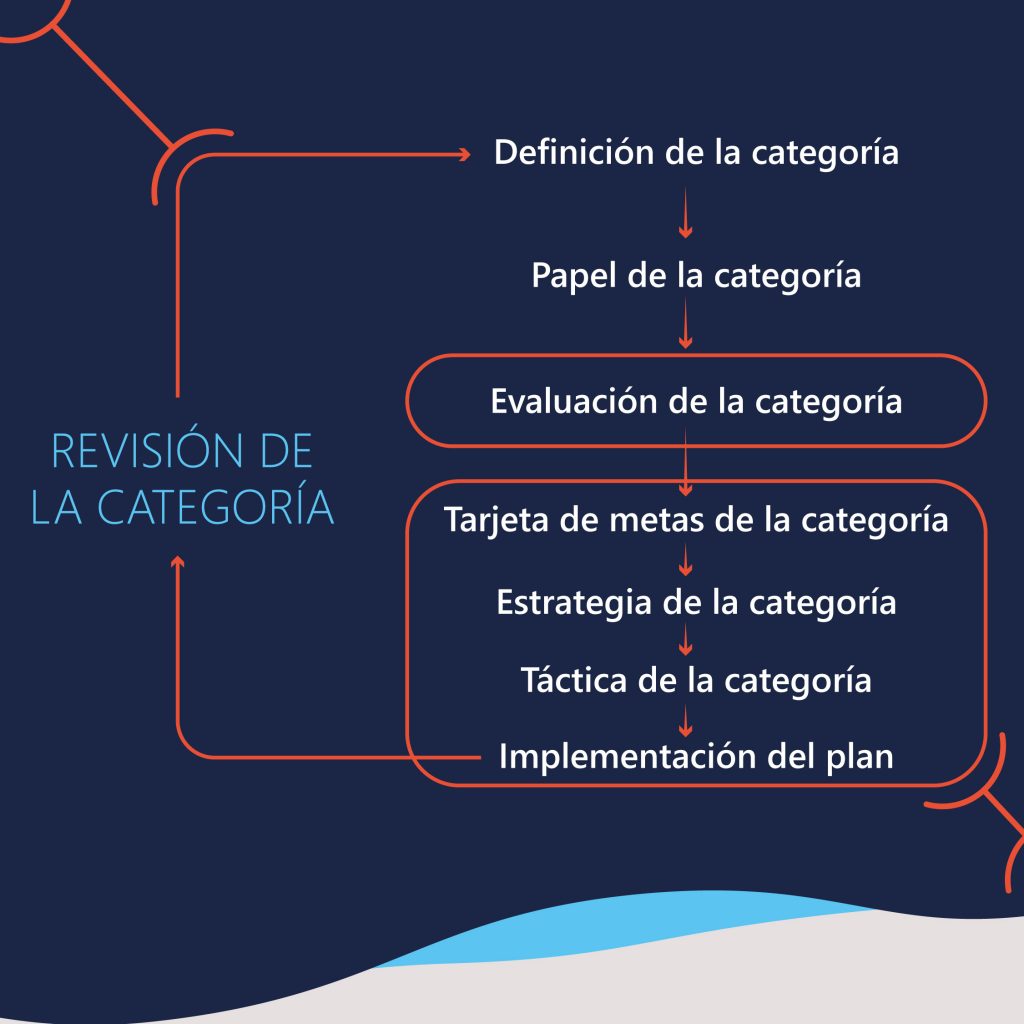 REVISIÓN DE LA CATEGORÍA

Definición de la categoría

Papel de la categoría

Evaluación de la categoría

Tarjeta de metas de la categoría

Estrategia de la categoría

Táctica de la categoría

Implementación del plan